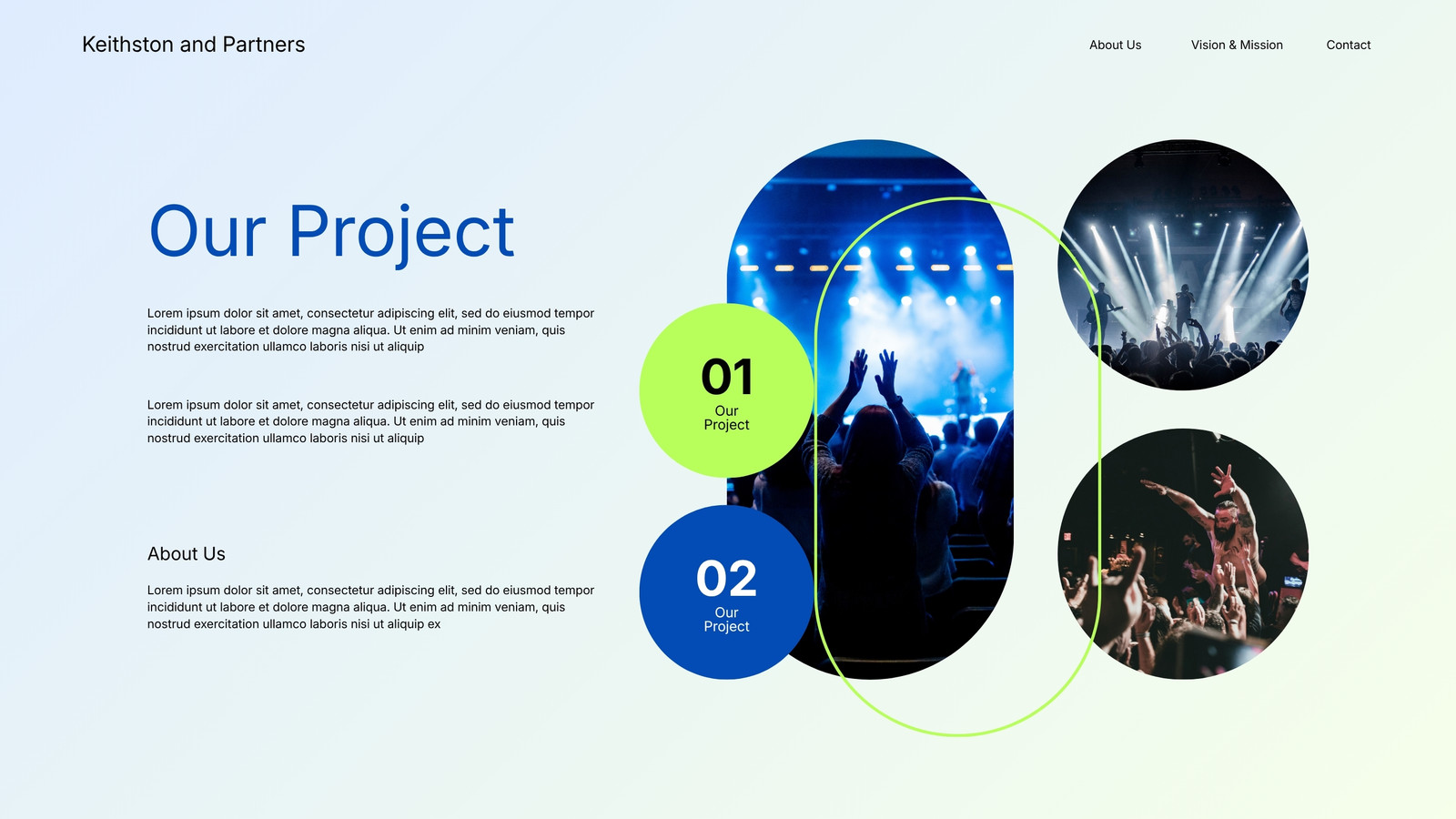 Keithston and Partners

About Us Vision & Mission Contact

Our Project

Lorem ipsum dolor sit amet, consectetur adipiscing elit, sed do eiusmod tempor incididunt ut labore et dolore magna aliqua. Ut enim ad minim veniam, quis nostrud exercitation ullamco laboris nisi ut aliquip

Lorem ipsum dolor sit amet, consectetur adipiscing elit, sed do eiusmod tempor incididunt ut labore et dolore magna aliqua. Ut enim ad minim veniam, quis nostrud exercitation ullamco laboris nisi ut aliquip

About Us

Lorem ipsum dolor sit amet, consectetur adipiscing elit, sed do eiusmod tempor incididunt ut labore et dolore magna aliqua. Ut enim ad minim veniam, quis nostrud exercitation ullamco laboris nisi ut aliquip ex

01
Our Project

02
Our Project